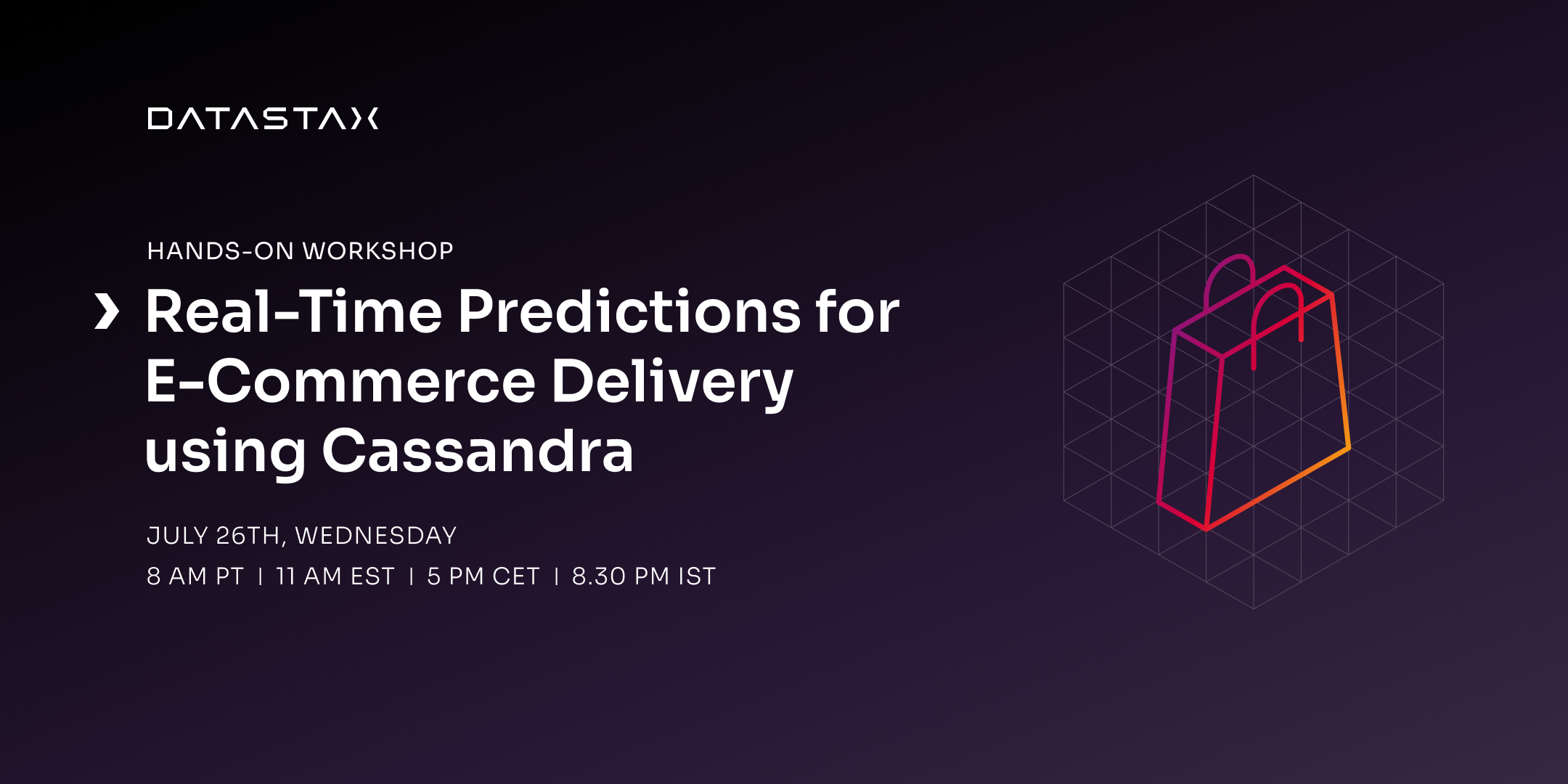 DATASTAX

HANDS-ON WORKSHOP

Real-Time Predictions for E-Commerce Delivery using Cassandra

JULY 26TH, WEDNESDAY

8 AM PT | 11 AM EST | 5 PM CET | 8.30 PM IST